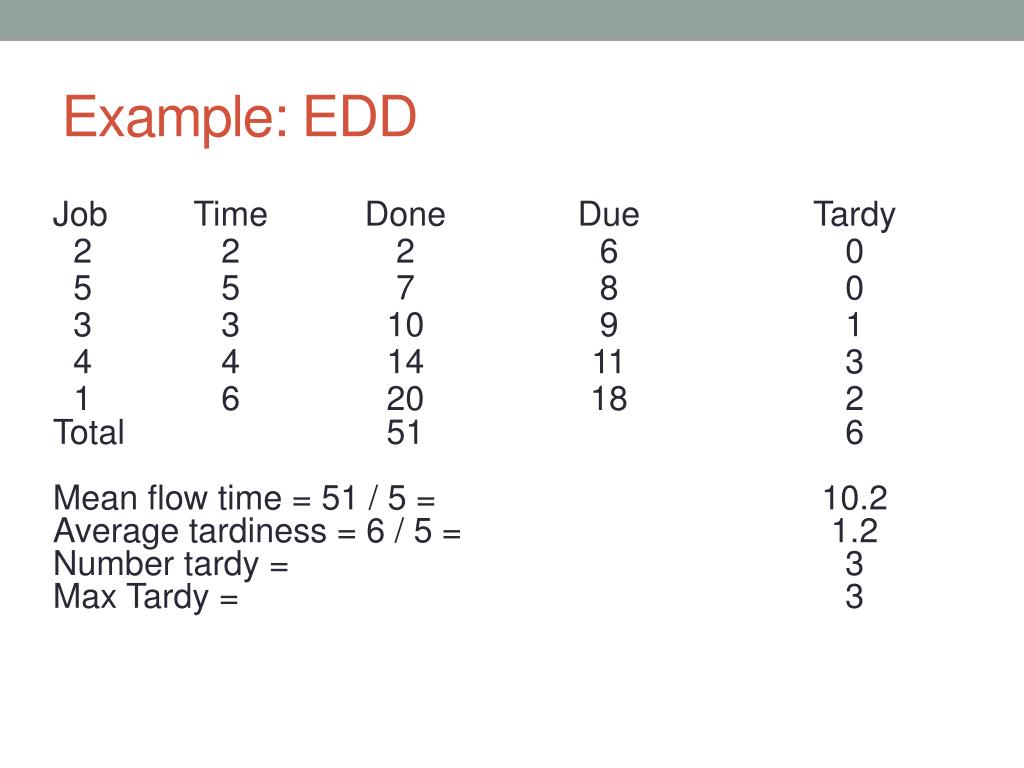 Example: EDD

| Job | Time | Done | Due | Tardy |
|---|---|---|---|---|
| 2 | 2 | 2 | 6 | 0 |
| 5 | 5 | 7 | 8 | 0 |
| 3 | 3 | 10 | 9 | 1 |
| 4 | 4 | 14 | 11 | 3 |
| 1 | 6 | 20 | 18 | 2 |
| Total | | 51 | | 6 |

Mean flow time = 51 / 5 = 10.2
Average tardiness = 6 / 5 = 1.2
Number tardy = 3
Max Tardy = 3